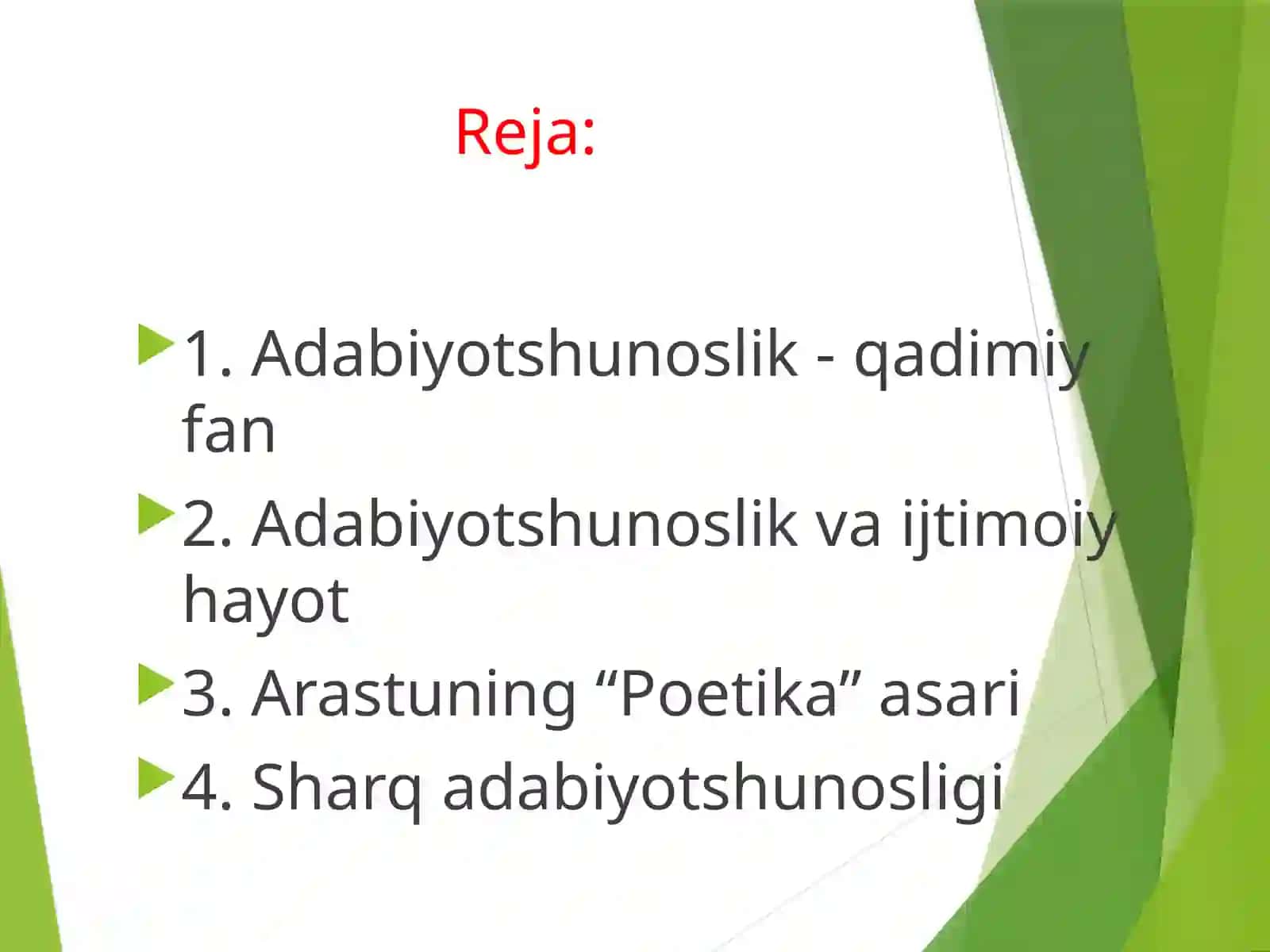 Reja:

1. Adabiyotshunoslik - qadimiy fan

2. Adabiyotshunoslik va ijtimoiy hayot

3. Arastuning “Poetika” asari

4. Sharq adabiyotshunosligi